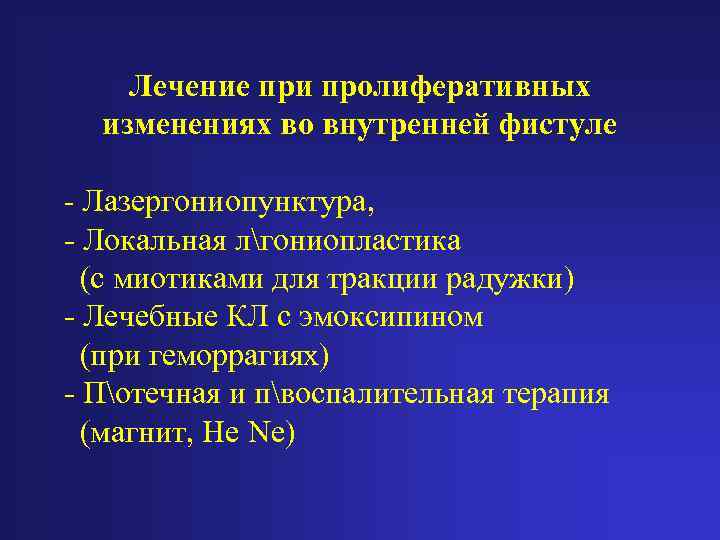 Лечение при пролиферативных изменениях во внутренней фистуле

- Лазергониопунктура,
- Локальная л\гониопластика
(с миотиками для тракции радужки)
- Лечебные КЛ с эмоксипином
(при геморрагиях)
- П\отечная и п\воспалительная терапия
(магнит, He Ne)